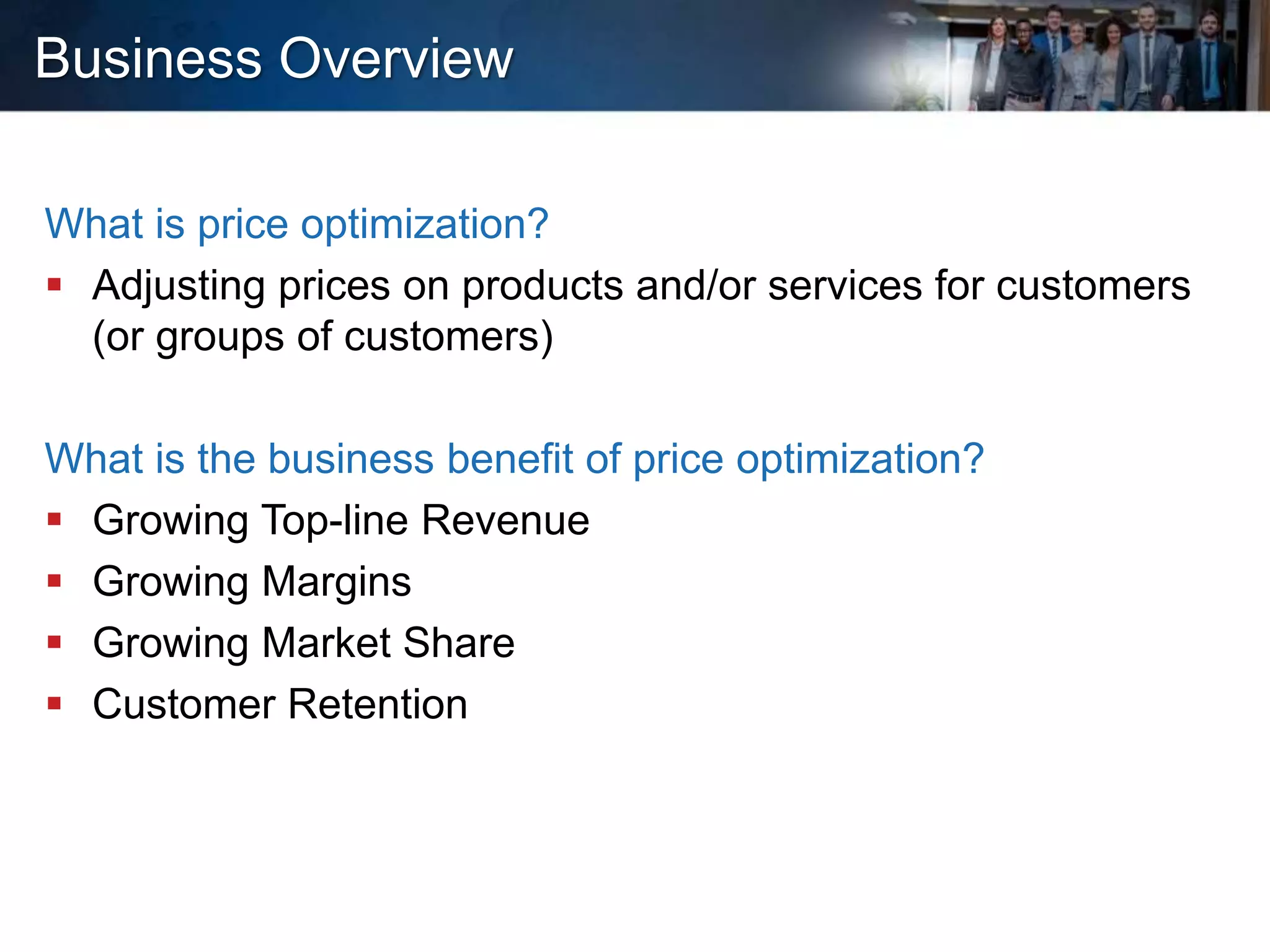 Business Overview

What is price optimization?

▪ Adjusting prices on products and/or services for customers (or groups of customers)

What is the business benefit of price optimization?

▪ Growing Top-line Revenue
▪ Growing Margins
▪ Growing Market Share
▪ Customer Retention